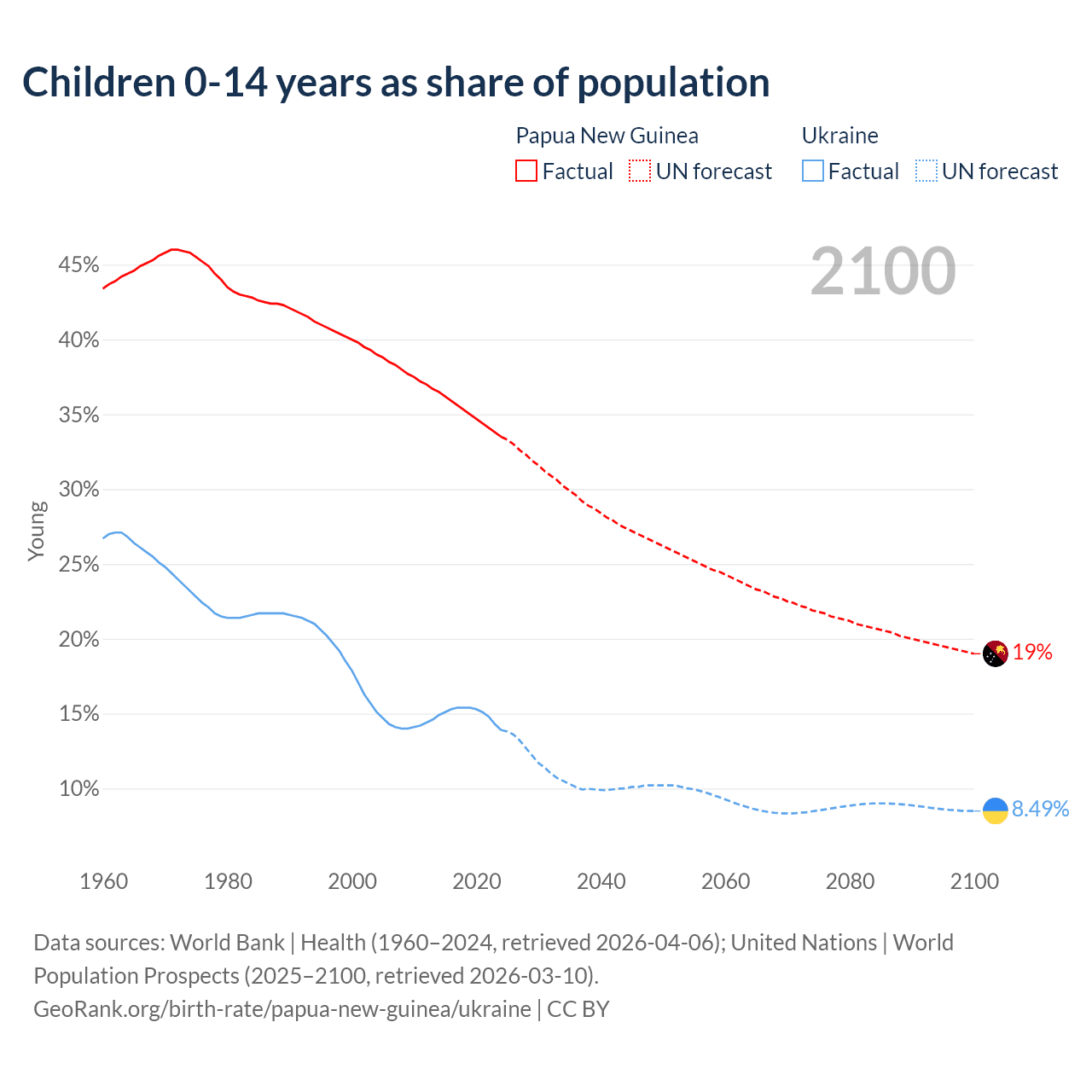 Children 0-14 years as share of population

Papua New Guinea
Factual
UN forecast

Ukraine
Factual
UN forecast

2100

45%
40%
35%
30%
25%
20%
15%
10%

Young

19%
8.49%

1960
1980
2000
2020
2040
2060
2080
2100

Data sources: World Bank | Health (1960–2024, retrieved 2026-04-06); United Nations | World Population Prospects (2025–2100, retrieved 2026-03-10).
GeoRank.org/birth-rate/papua-new-guinea/ukraine | CC BY